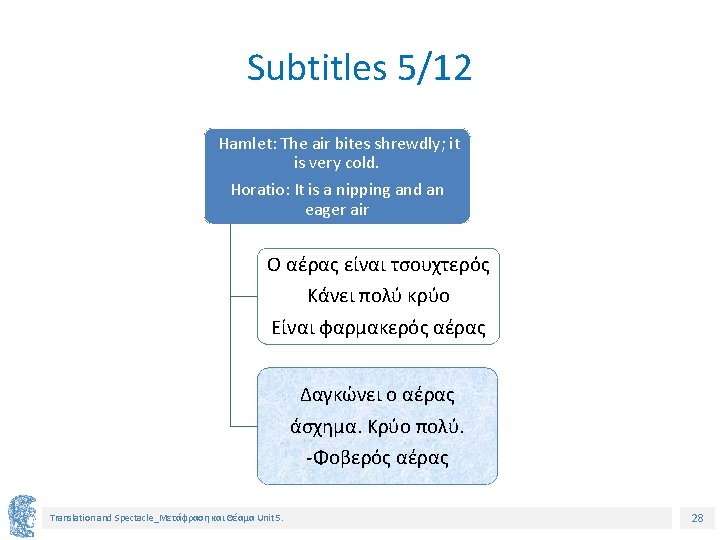 Subtitles 5/12

Hamlet: The air bites shrewdly; it is very cold.

Horatio: It is a nipping and an eager air

Ο αέρας είναι τσουχτερός

Κάνει πολύ κρύο

Είναι φαρμακερός αέρας

Δαγκώνει ο αέρας άσχημα. Κρύο πολύ.

-Φοβερός αέρας

Translation and Spectacle_Μετάφραση και Θέαμα Unit 5.

28